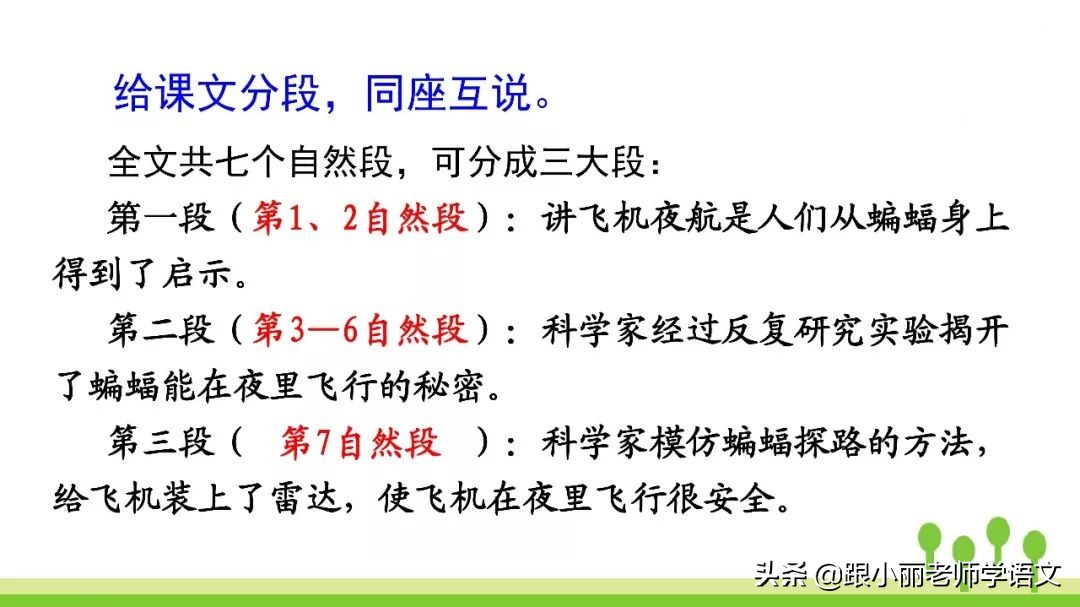 给课文分段，同座互说。

全文共七个自然段，可分成三大段：

第一段（第1、2自然段）：讲飞机夜航是人们从蝙蝠身上得到了启示。

第二段（第3—6自然段）：科学家经过反复研究实验揭开了蝙蝠能在夜里飞行的秘密。

第三段（ 第7自然段 ）：科学家模仿蝙蝠探路的方法，给飞机装上了雷达，使飞机在夜里飞行很安全。

头条 @跟小丽老师学语文